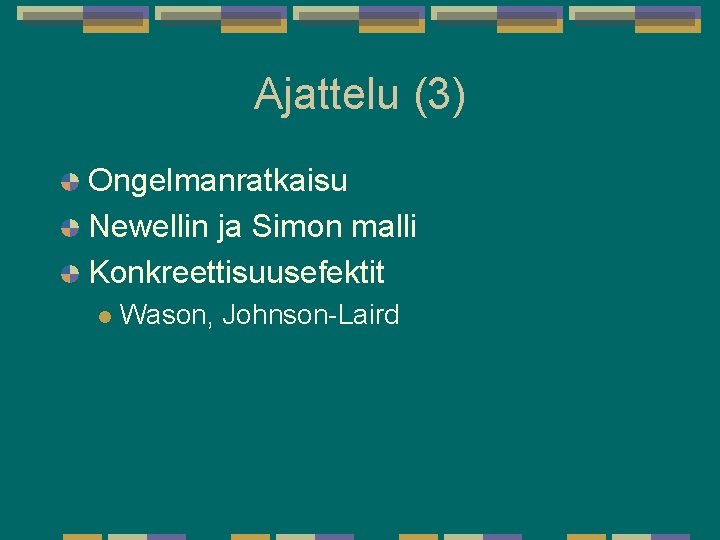 Ajattelu (3)

Ongelmanratkaisu
Newellin ja Simon malli
Konkreettisuusefektit
Wason, Johnson-Laird